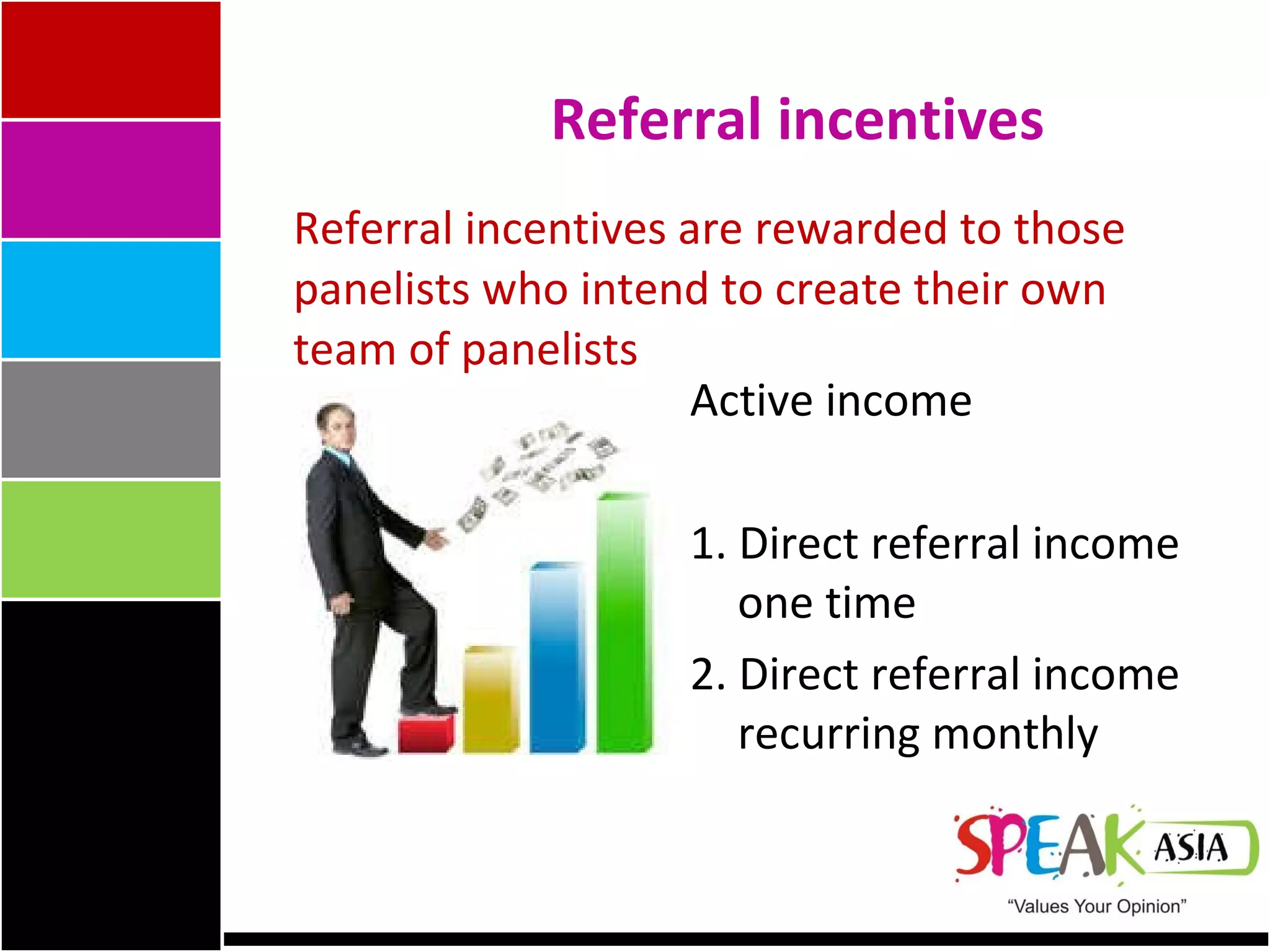 Referral incentives

Referral incentives are rewarded to those panelists who intend to create their own team of panelists

Active income

1. Direct referral income one time
2. Direct referral income recurring monthly

SPEAK ASIA
"Values Your Opinion"